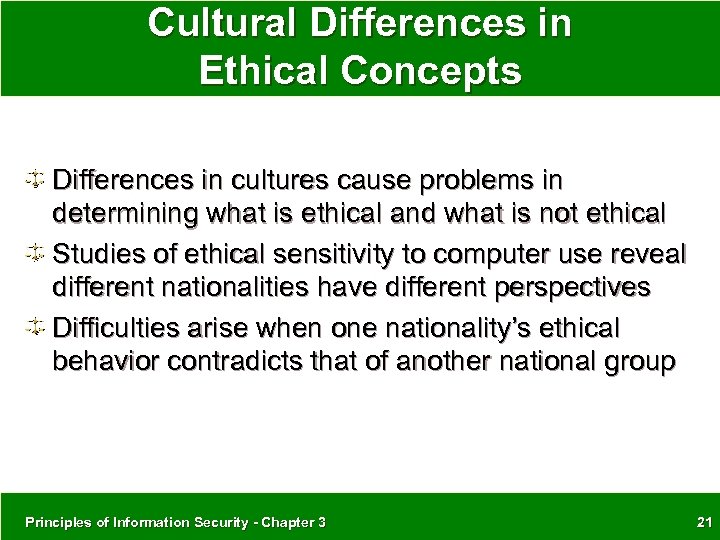 Cultural Differences in Ethical Concepts

Differences in cultures cause problems in determining what is ethical and what is not ethical

Studies of ethical sensitivity to computer use reveal different nationalities have different perspectives

Difficulties arise when one nationality's ethical behavior contradicts that of another national group

Principles of Information Security - Chapter 3

21